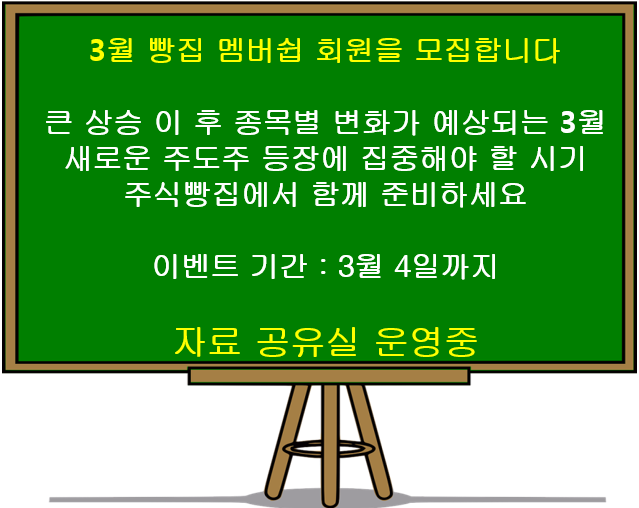 3월 빵집 멤버쉽 회원을 모집합니다

큰 상승 이 후 종목별 변화가 예상되는 3월
새로운 주도주 등장에 집중해야 할 시기
주식빵집에서 함께 준비하세요

이벤트 기간 : 3월 4일까지

자료 공유실 운영중